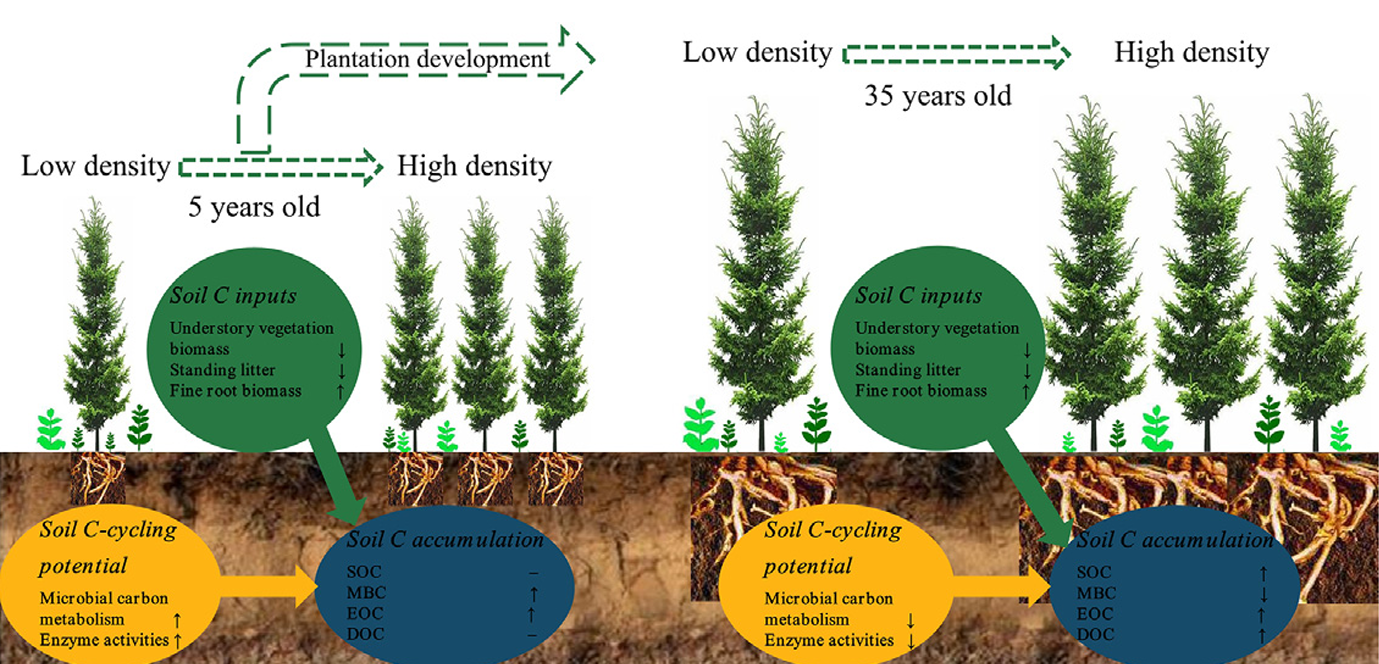 Plantation development

Low density

5 years old

High density

Soil C inputs

Understory vegetation biomass ↓
Standing litter ↓
Fine root biomass ↑

Soil C-cycling potential

Microbial carbon metabolism ↑
Enzyme activities ↑

Soil C accumulation

SOC –
MBC ↑
EOC ↑
DOC –

Low density

35 years old

High density

Soil C inputs

Understory vegetation biomass ↓
Standing litter ↓
Fine root biomass ↑

Soil C-cycling potential

Microbial carbon metabolism ↓
Enzyme activities ↓

Soil C accumulation

SOC ↑
MBC ↓
EOC ↑
DOC ↑